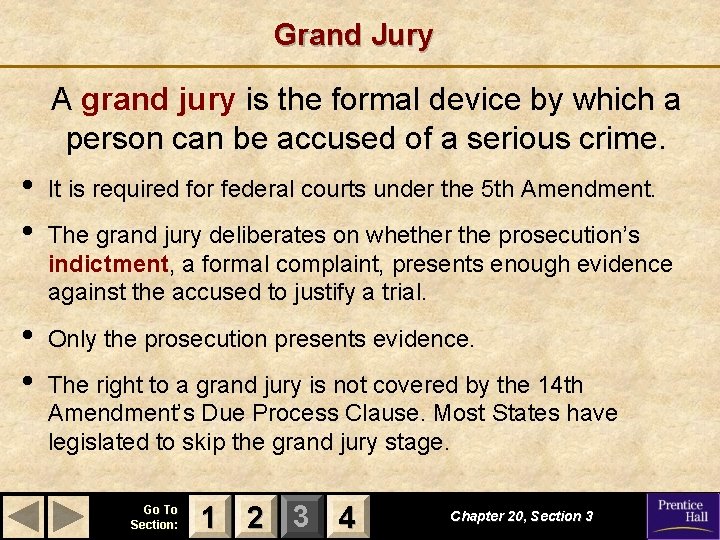 Grand Jury

A grand jury is the formal device by which a person can be accused of a serious crime.

• It is required for federal courts under the 5th Amendment.

• The grand jury deliberates on whether the prosecution's indictment, a formal complaint, presents enough evidence against the accused to justify a trial.

• Only the prosecution presents evidence.

• The right to a grand jury is not covered by the 14th Amendment's Due Process Clause. Most States have legislated to skip the grand jury stage.

Go To Section: 1 2 3 4

Chapter 20, Section 3

Prentice Hall